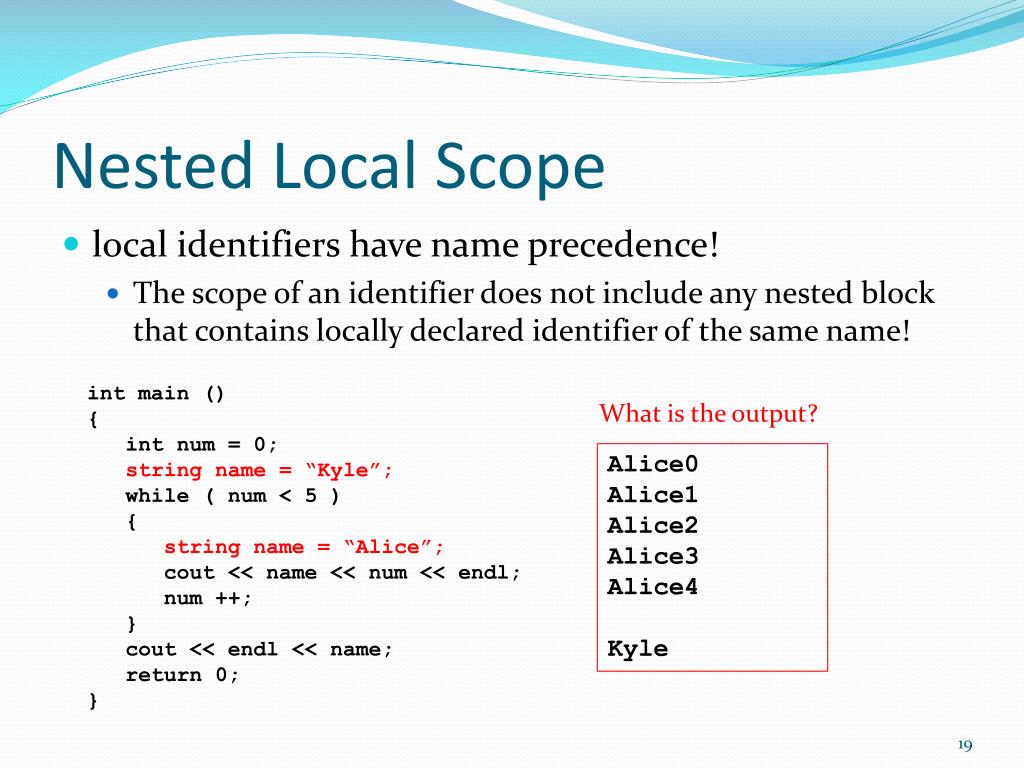 Nested Local Scope

local identifiers have name precedence!

The scope of an identifier does not include any nested block that contains locally declared identifier of the same name!

int main ()
{
int num = 0;
string name = “Kyle”;
while ( num < 5 )
{
string name = “Alice”;
cout << name << num << endl;
num ++;
}
cout << endl << name;
return 0;
}

What is the output?

Alice0
Alice1
Alice2
Alice3
Alice4

Kyle

19